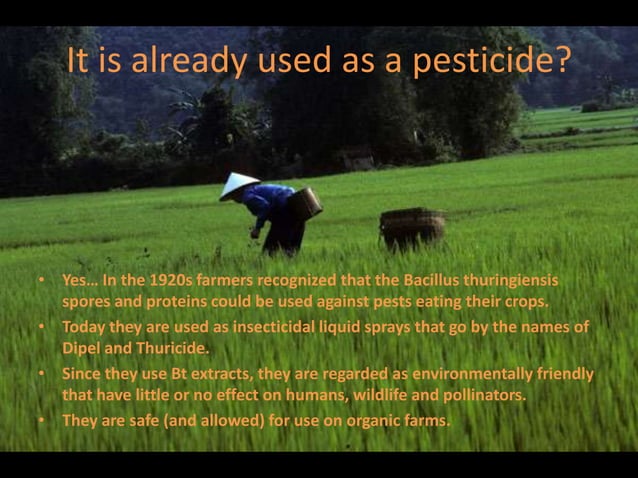 It is already used as a pesticide?

• Yes… In the 1920s farmers recognized that the Bacillus thuringiensis spores and proteins could be used against pests eating their crops.
• Today they are used as insecticidal liquid sprays that go by the names of Dipel and Thuricide.
• Since they use Bt extracts, they are regarded as environmentally friendly that have little or no effect on humans, wildlife and pollinators.
• They are safe (and allowed) for use on organic farms.